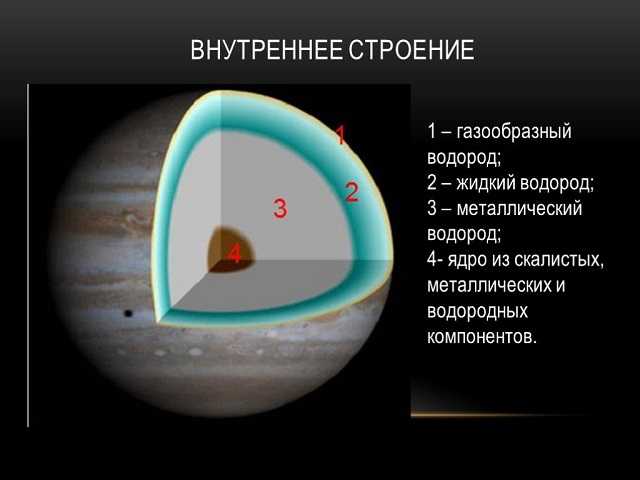 ВНУТРЕННЕЕ СТРОЕНИЕ

1

2

3

4

1 – газообразный водород;
2 – жидкий водород;
3 – металлический водород;
4- ядро из скалистых, металлических и водородных компонентов.